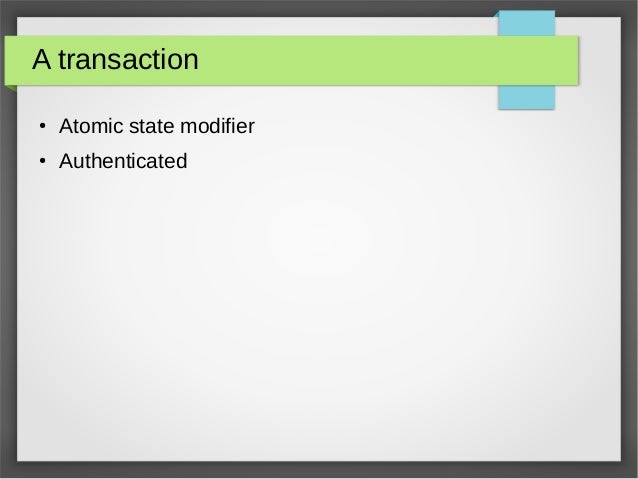 A transaction

• Atomic state modifier
• Authenticated